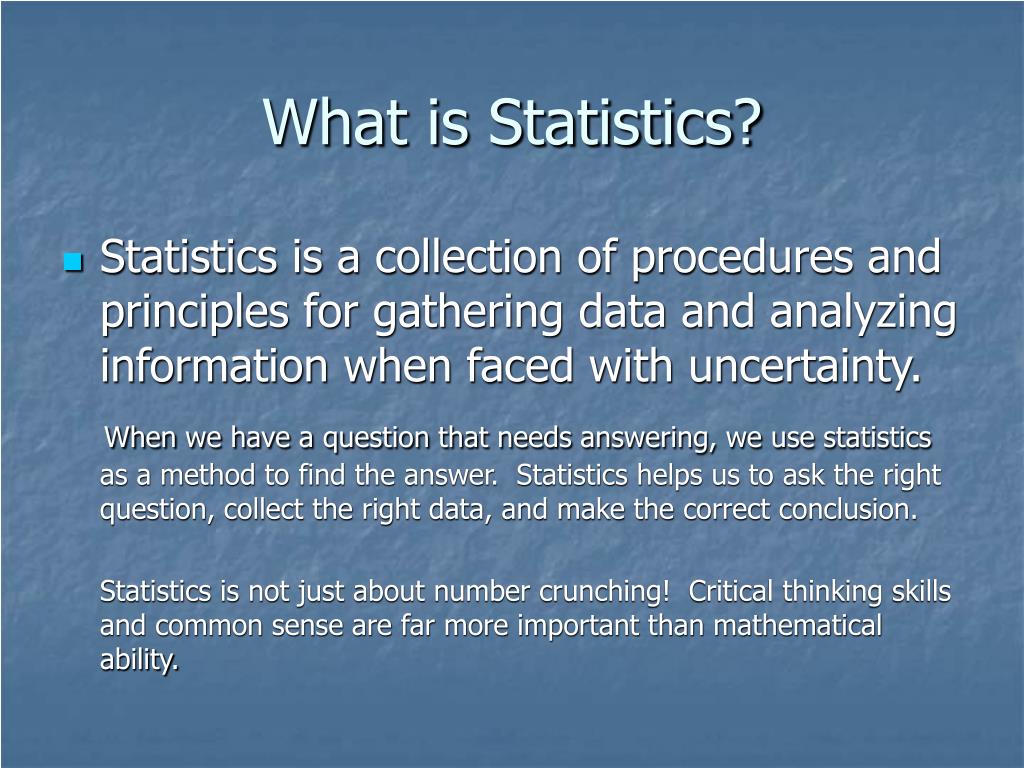 What is Statistics?

Statistics is a collection of procedures and principles for gathering data and analyzing information when faced with uncertainty.

When we have a question that needs answering, we use statistics as a method to find the answer. Statistics helps us to ask the right question, collect the right data, and make the correct conclusion.

Statistics is not just about number crunching! Critical thinking skills and common sense are far more important than mathematical ability.